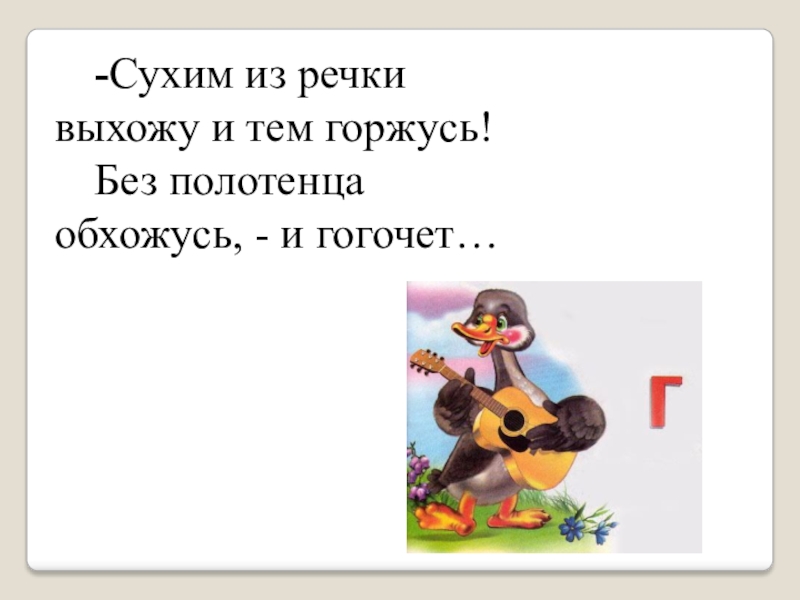 -Сухим из речки выхожу и тем горжусь!

Без полотенца обхожусь, - и гогочет…

Г